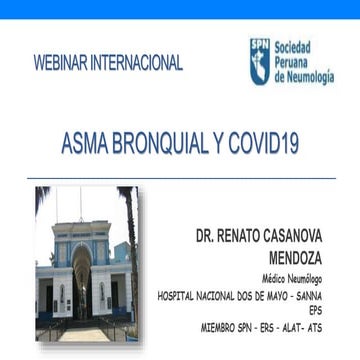 WEBINAR INTERNACIONAL

SPN Sociedad Peruana de Neumología

ASMA BRONQUIAL Y COVID19

DR. RENATO CASANOVA MENDOZA

Médico Neumólogo

HOSPITAL NACIONAL DOS DE MAYO - SANNA EPS

MIEMBRO SPN - ERS - ALAT- ATS